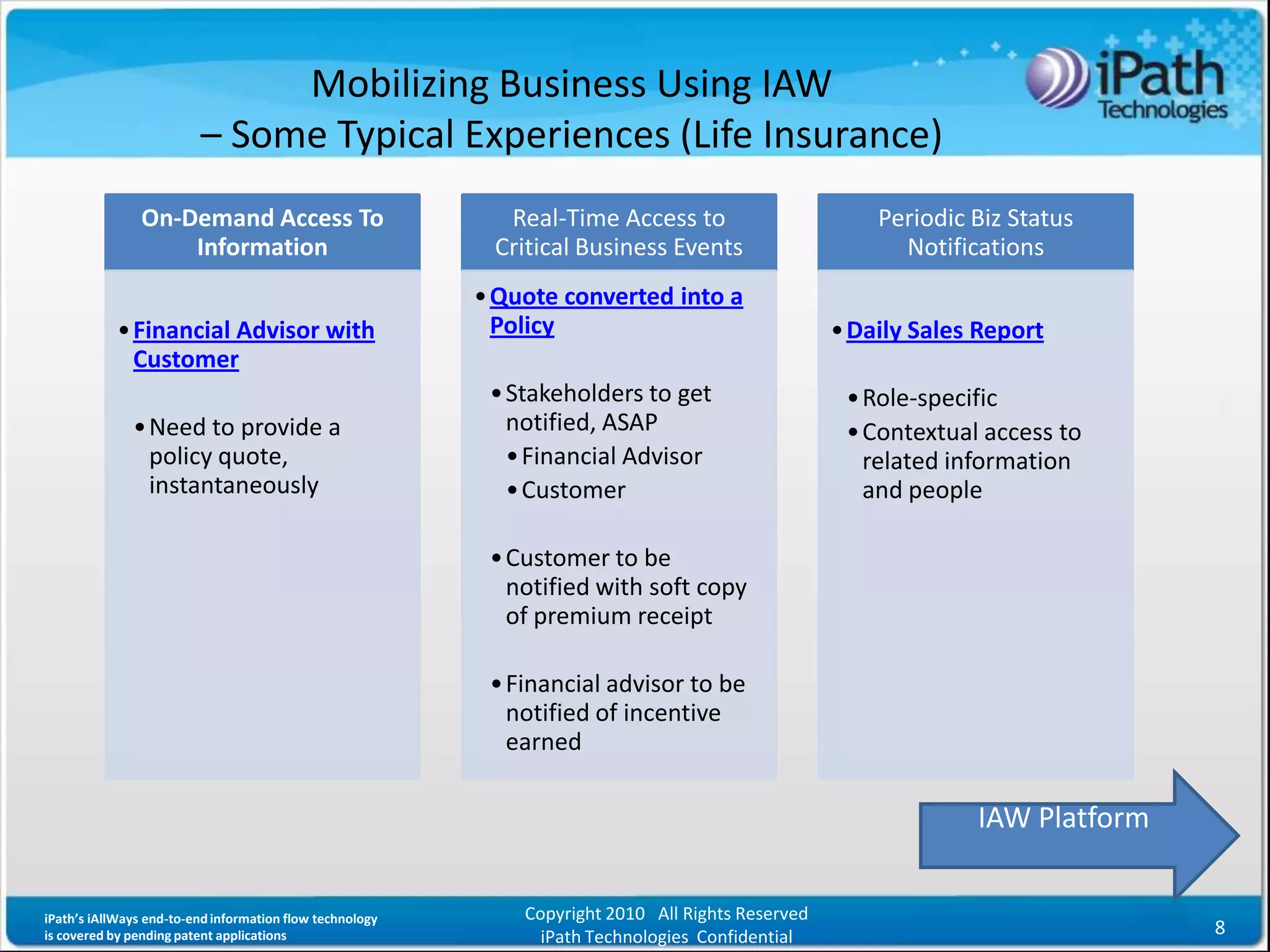 Mobilizing Business Using IAW
– Some Typical Experiences (Life Insurance)

iPath Technologies

On-Demand Access To Information

• Financial Advisor with Customer

• Need to provide a policy quote, instantaneously

Real-Time Access to Critical Business Events

• Quote converted into a Policy

• Stakeholders to get notified, ASAP
• Financial Advisor
• Customer

• Customer to be notified with soft copy of premium receipt

• Financial advisor to be notified of incentive earned

Periodic Biz Status Notifications

• Daily Sales Report

• Role-specific
• Contextual access to related information and people

IAW Platform

iPath's iAllWays end-to-end information flow technology is covered by pending patent applications

Copyright 2010 All Rights Reserved
iPath Technologies Confidential

8